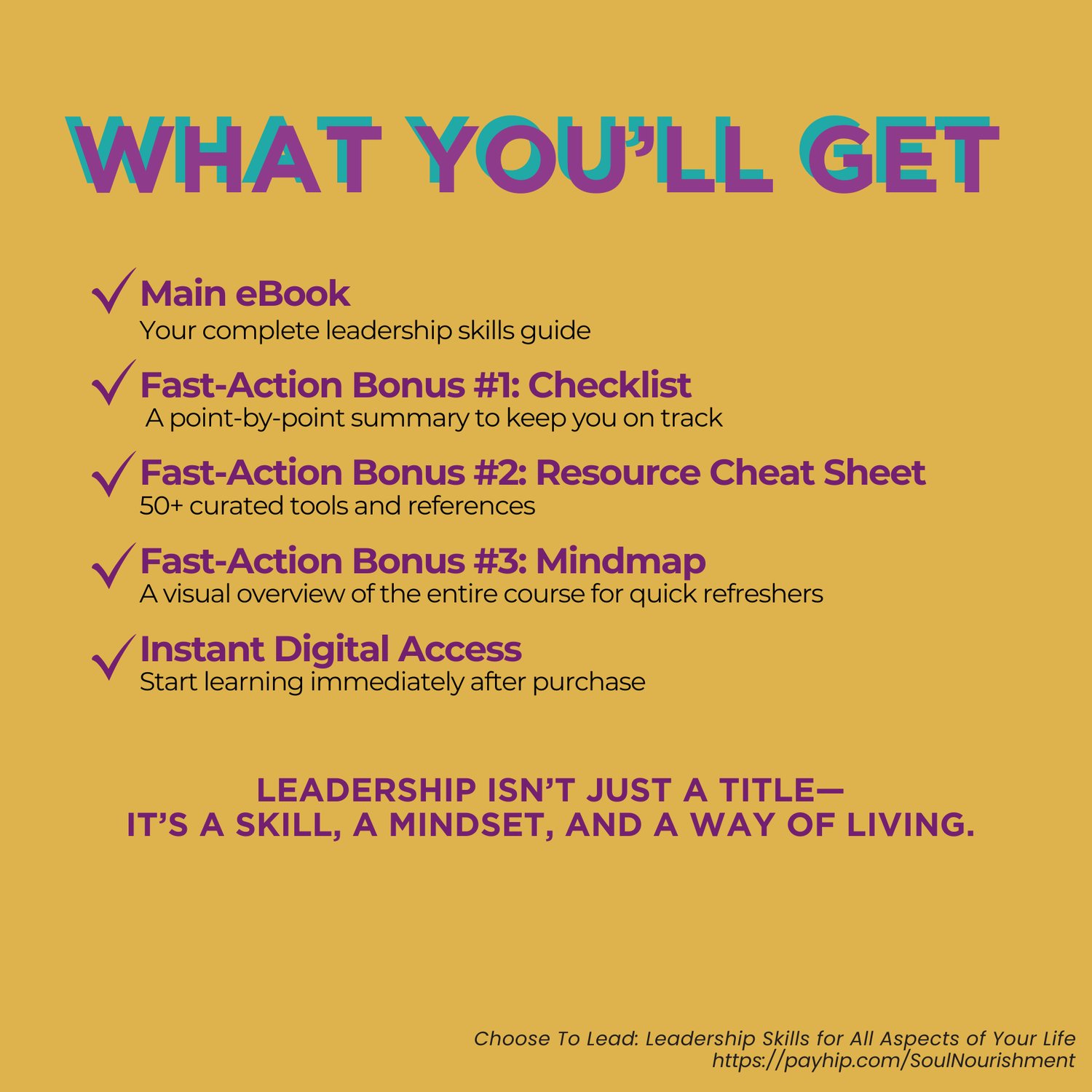 WHAT YOU'LL GET

✓ Main eBook
Your complete leadership skills guide

✓ Fast-Action Bonus #1: Checklist
A point-by-point summary to keep you on track

✓ Fast-Action Bonus #2: Resource Cheat Sheet
50+ curated tools and references

✓ Fast-Action Bonus #3: Mindmap
A visual overview of the entire course for quick refreshers

✓ Instant Digital Access
Start learning immediately after purchase

LEADERSHIP ISN'T JUST A TITLE—
IT'S A SKILL, A MINDSET, AND A WAY OF LIVING.

Choose To Lead: Leadership Skills for All Aspects of Your Life
https://payhip.com/SoulNourishment